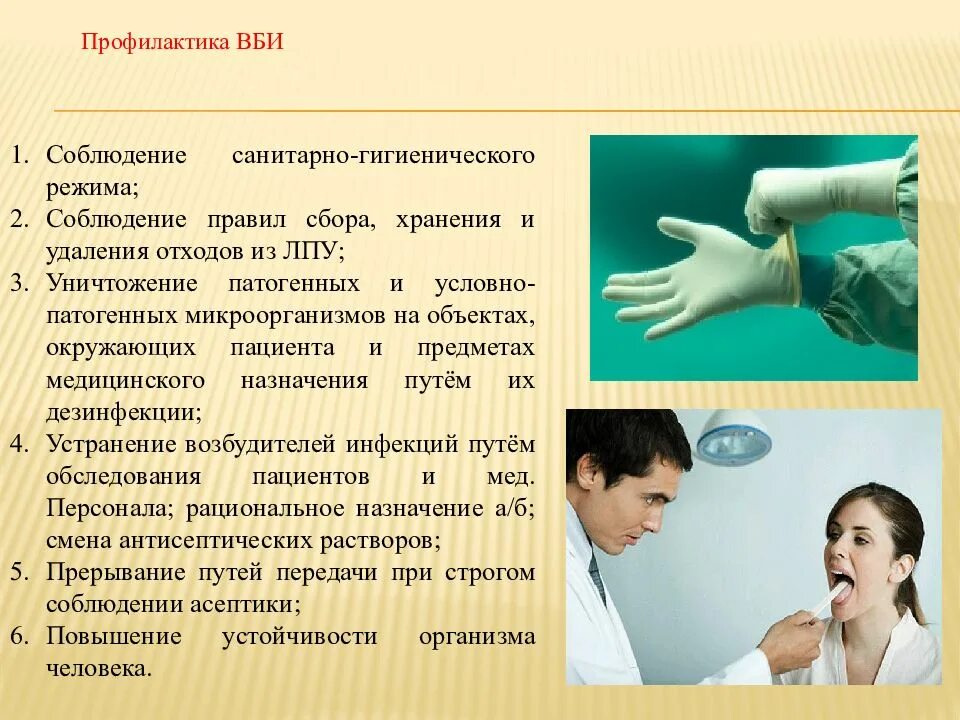 Профилактика ВБИ

1. Соблюдение санитарно-гигиенического режима;
2. Соблюдение правил сбора, хранения и удаления отходов из ЛПУ;
3. Уничтожение патогенных и условно-патогенных микроорганизмов на объектах, окружающих пациента и предметах медицинского назначения путём их дезинфекции;
4. Устранение возбудителей инфекций путём обследования пациентов и мед. Персонала; рациональное назначение а/б; смена антисептических растворов;
5. Прерывание путей передачи при строгом соблюдении асептики;
6. Повышение устойчивости организма человека.